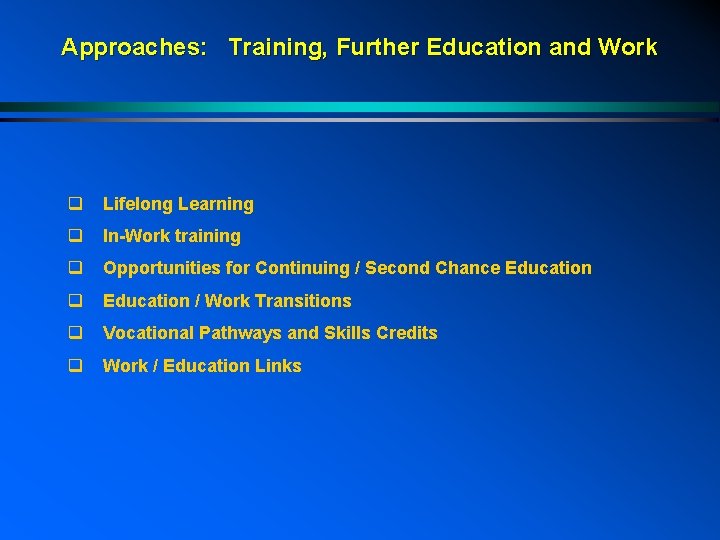 Approaches: Training, Further Education and Work

❑ Lifelong Learning
❑ In-Work training
❑ Opportunities for Continuing / Second Chance Education
❑ Education / Work Transitions
❑ Vocational Pathways and Skills Credits
❑ Work / Education Links